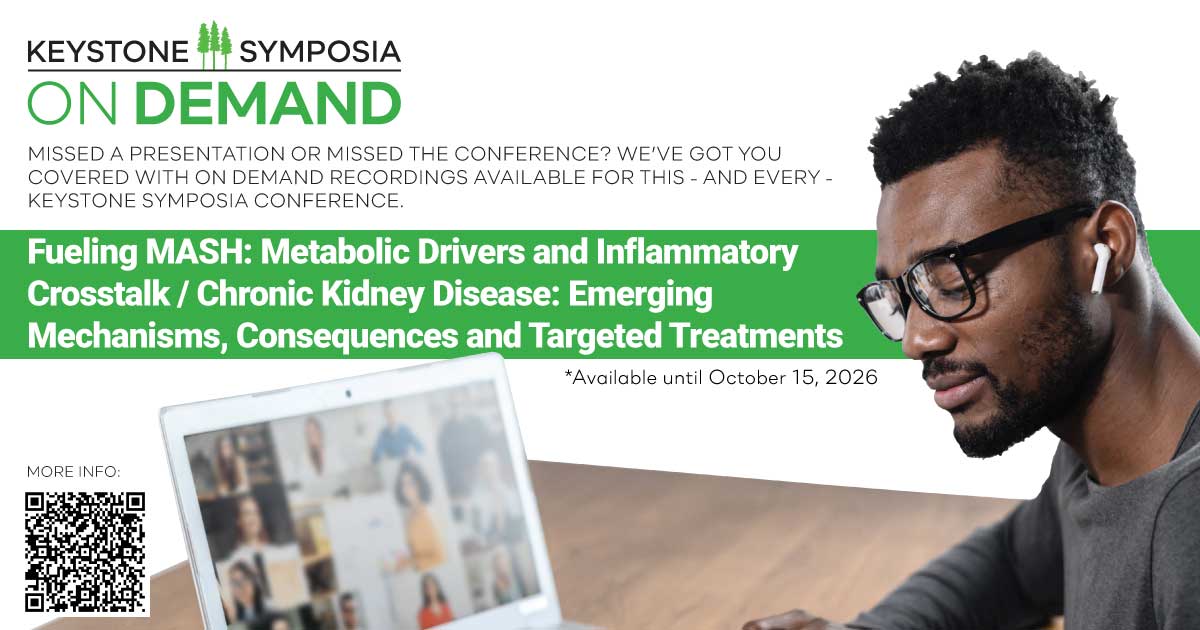 KEYSTONE SYMPOSIA
ON DEMAND

MISSED A PRESENTATION OR MISSED THE CONFERENCE? WE'VE GOT YOU COVERED WITH ON DEMAND RECORDINGS AVAILABLE FOR THIS - AND EVERY - KEYSTONE SYMPOSIA CONFERENCE.

Fueling MASH: Metabolic Drivers and Inflammatory Crosstalk / Chronic Kidney Disease: Emerging Mechanisms, Consequences and Targeted Treatments

*Available until October 15, 2026

MORE INFO: